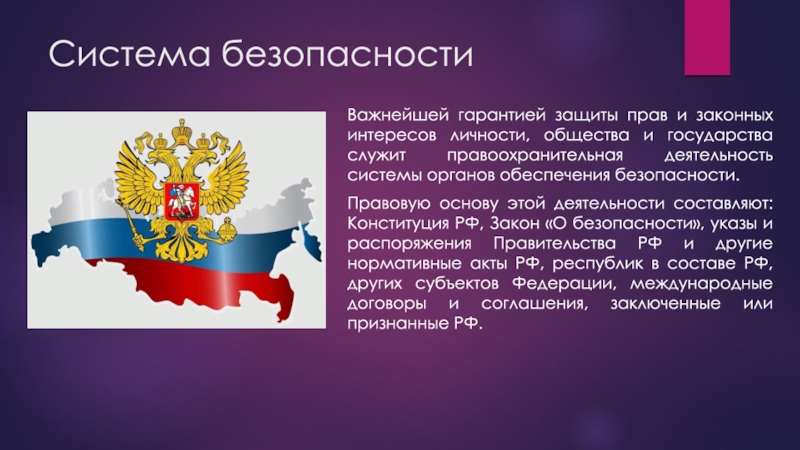 Система безопасности

Важнейшей гарантией защиты прав и законных интересов личности, общества и государства служит правоохранительная деятельность системы органов обеспечения безопасности.

Правовую основу этой деятельности составляют: Конституция РФ, Закон «О безопасности», указы и распоряжения Правительства РФ и другие нормативные акты РФ, республик в составе РФ, других субъектов Федерации, международные договоры и соглашения, заключенные или признанные РФ.